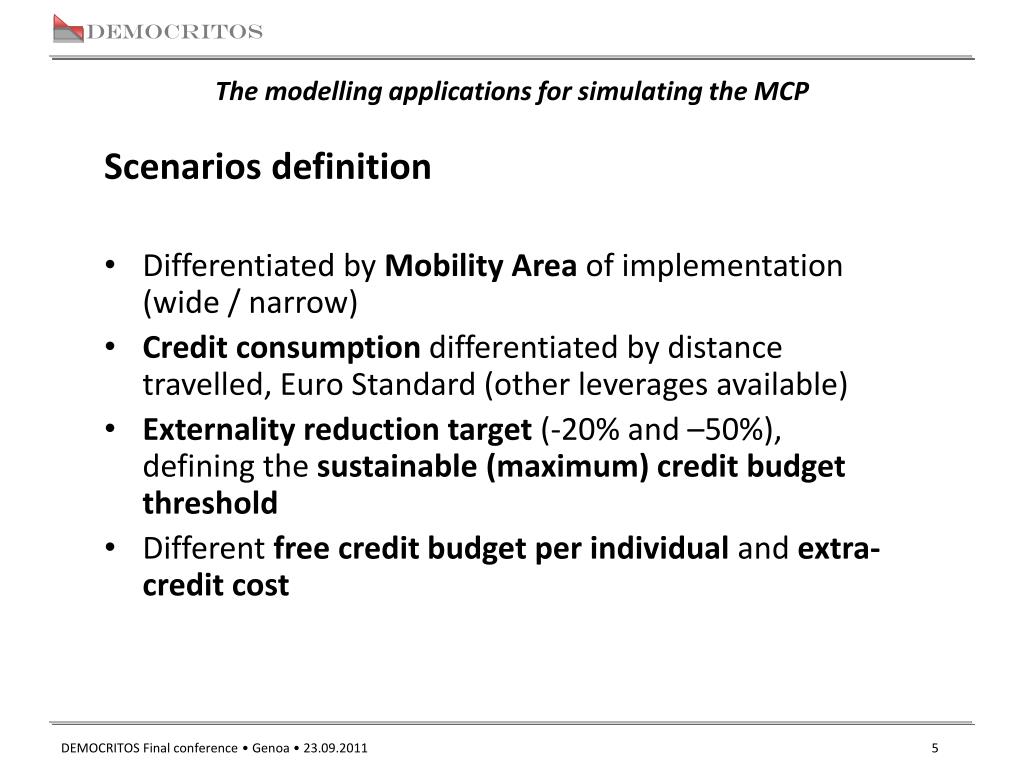 DEMOCRITOS

The modelling applications for simulating the MCP

Scenarios definition

• Differentiated by Mobility Area of implementation (wide / narrow)
• Credit consumption differentiated by distance travelled, Euro Standard (other leverages available)
• Externality reduction target (-20% and –50%), defining the sustainable (maximum) credit budget threshold
• Different free credit budget per individual and extra-credit cost

DEMOCRITOS Final conference • Genoa • 23.09.2011

5